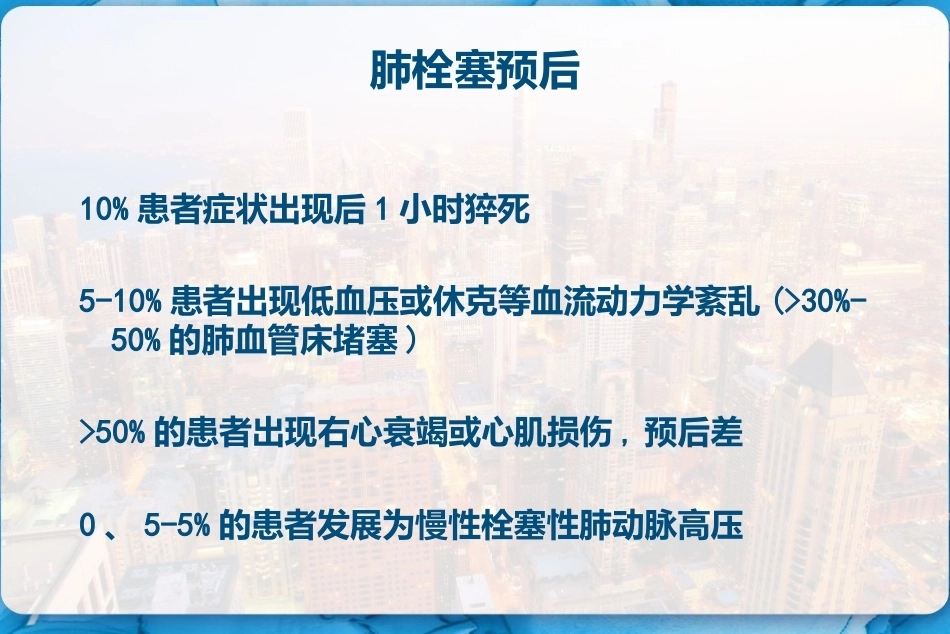 肺栓塞预后

10% 患者症状出现后 1 小时猝死

5-10% 患者出现低血压或休克等血流动力学紊乱（>30%-50% 的肺血管床堵塞）

>50% 的患者出现右心衰竭或心肌损伤，预后差

0 、 5-5% 的患者发展为慢性栓塞性肺动脉高压